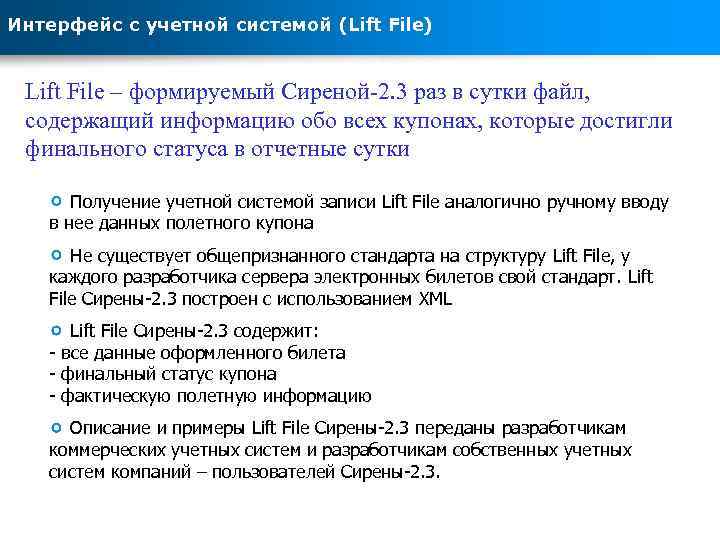 Интерфейс с учетной системой (Lift File)

Lift File – формируемый Сиреной-2.3 раз в сутки файл, содержащий информацию обо всех купонах, которые достигли финального статуса в отчетные сутки

Получение учетной системой записи Lift File аналогично ручному вводу в нее данных полетного купона

Не существует общепризнанного стандарта на структуру Lift File, у каждого разработчика сервера электронных билетов свой стандарт. Lift File Сирены-2.3 построен с использованием XML

Lift File Сирены-2.3 содержит:
- все данные оформленного билета
- финальный статус купона
- фактическую полетную информацию

Описание и примеры Lift File Сирены-2.3 переданы разработчикам коммерческих учетных систем и разработчикам собственных учетных систем компаний – пользователей Сирены-2.3.